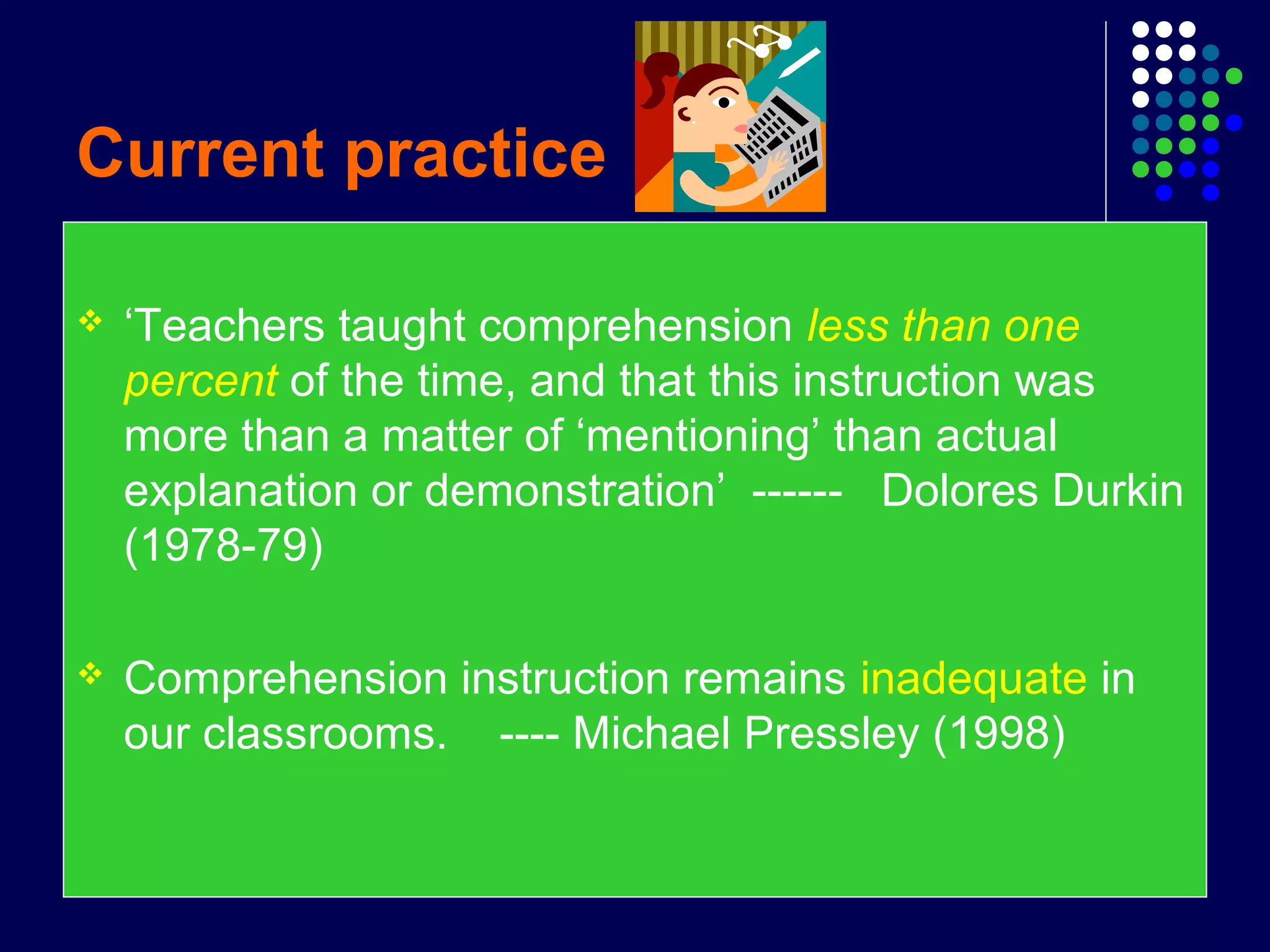 Current practice

❖ ‘Teachers taught comprehension less than one percent of the time, and that this instruction was more than a matter of ‘mentioning’ than actual explanation or demonstration’ ------ Dolores Durkin (1978-79)

❖ Comprehension instruction remains inadequate in our classrooms. ---- Michael Pressley (1998)